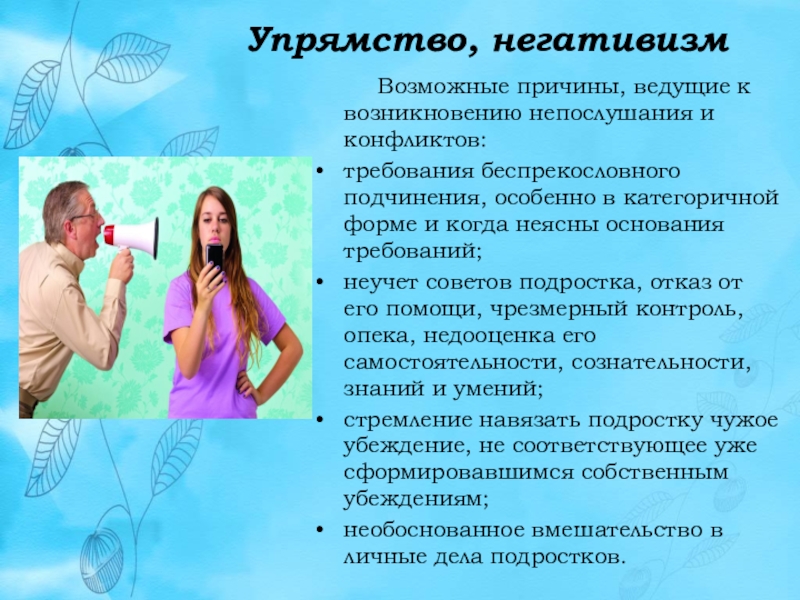 Упрямство, негативизм

Возможные причины, ведущие к возникновению непослушания и конфликтов:

• требования беспрекословного подчинения, особенно в категоричной форме и когда неясны основания требований;
• неучет советов подростка, отказ от его помощи, чрезмерный контроль, опека, недооценка его самостоятельности, сознательности, знаний и умений;
• стремление навязать подростку чужое убеждение, не соответствующее уже сформировавшимся собственным убеждениям;
• необоснованное вмешательство в личные дела подростков.